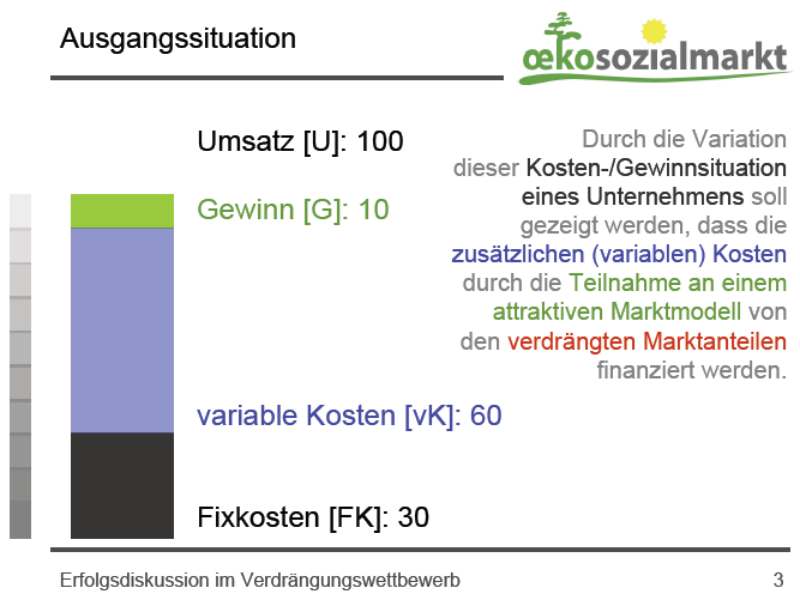 Ausgangssituation

œkosozialmarkt

Umsatz [U]: 100

Gewinn [G]: 10

variable Kosten [vK]: 60

Fixkosten [FK]: 30

Durch die Variation dieser Kosten-/Gewinnsituation eines Unternehmens soll gezeigt werden, dass die zusätzlichen (variablen) Kosten durch die Teilnahme an einem attraktiven Marktmodell von den verdrängten Marktanteilen finanziert werden.

Erfolgsdiskussion im Verdrängungswettbewerb

3